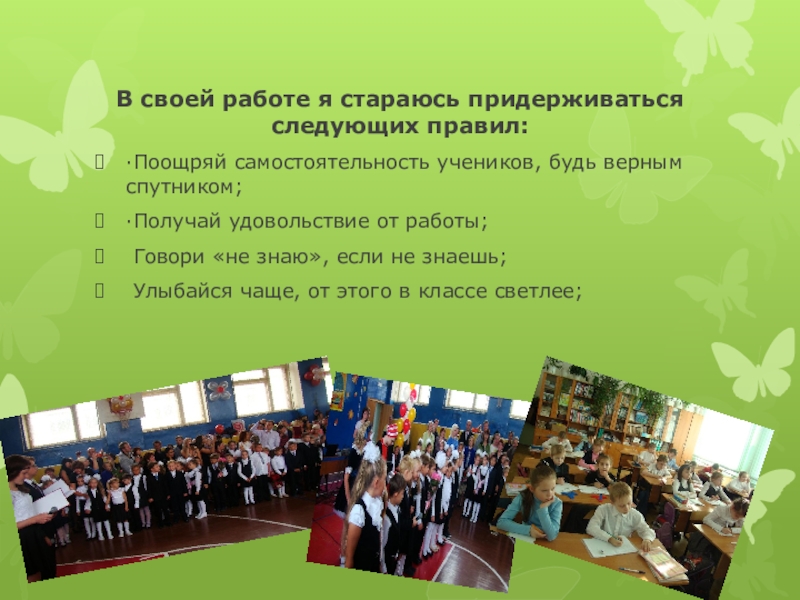 В своей работе я стараюсь придерживаться следующих правил:

·Поощряй самостоятельность учеников, будь верным спутником;

·Получай удовольствие от работы;

Говори «не знаю», если не знаешь;

Улыбайся чаще, от этого в классе светлее;